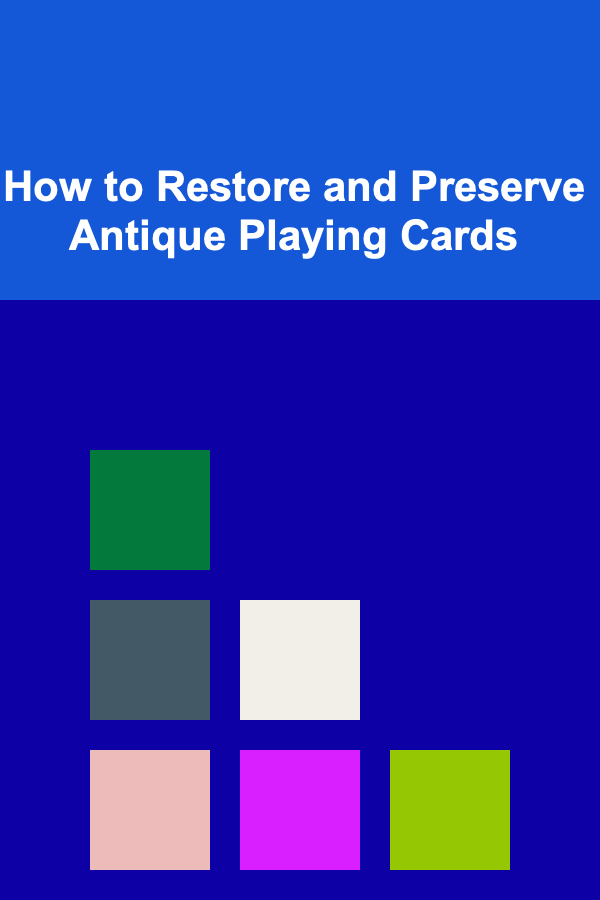 How to Restore and Preserve Antique Playing Cards